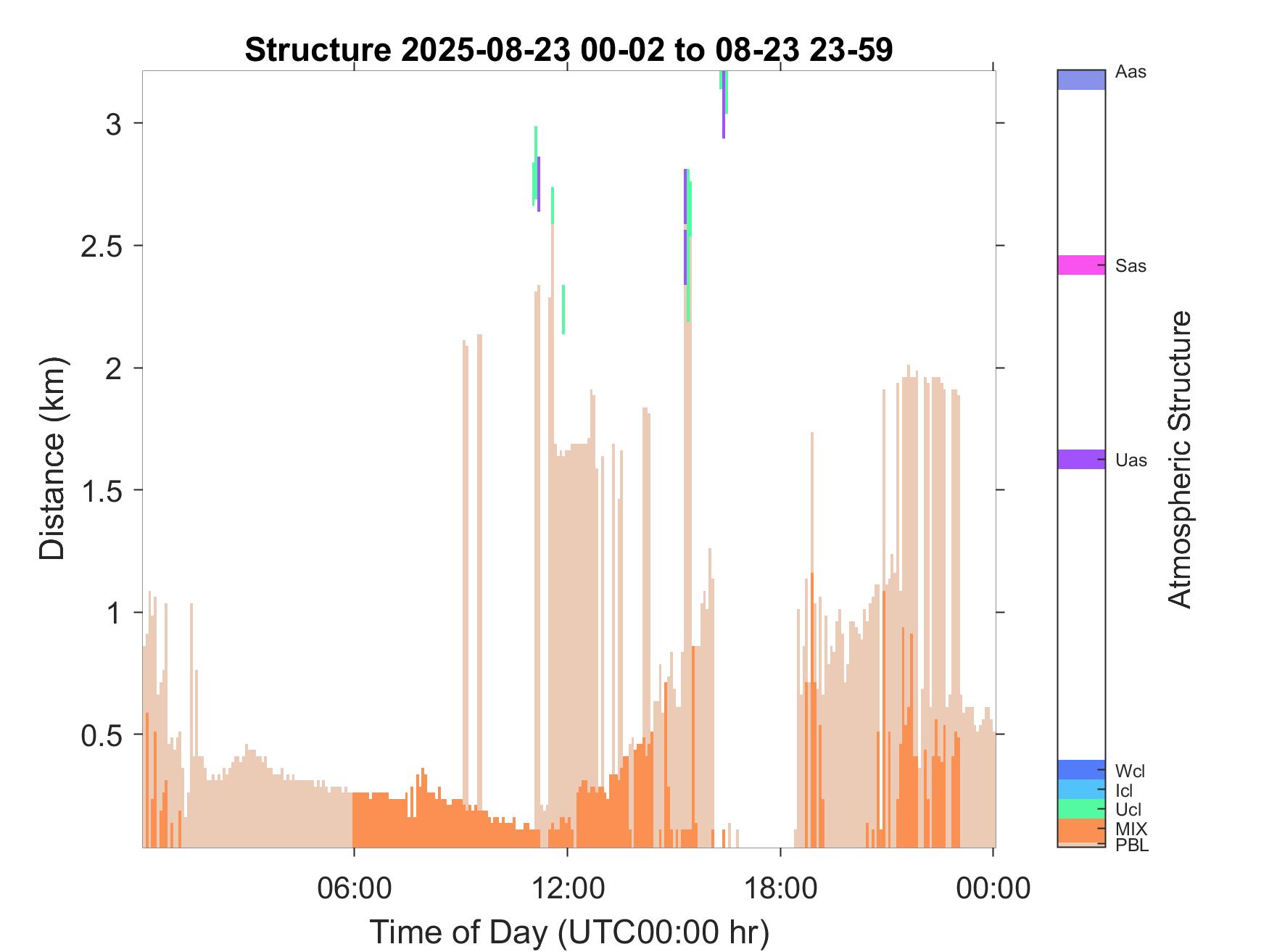 Structure 2025-08-23 00-02 to 08-23 23-59

Distance (km)

3
2.5
2
1.5
1
0.5

06:00
12:00
18:00
00:00

Time of Day (UTC00:00 hr)

Aas
Sas
Uas
Wcl
Icl
Ucl
MIX
PBL

Atmospheric Structure